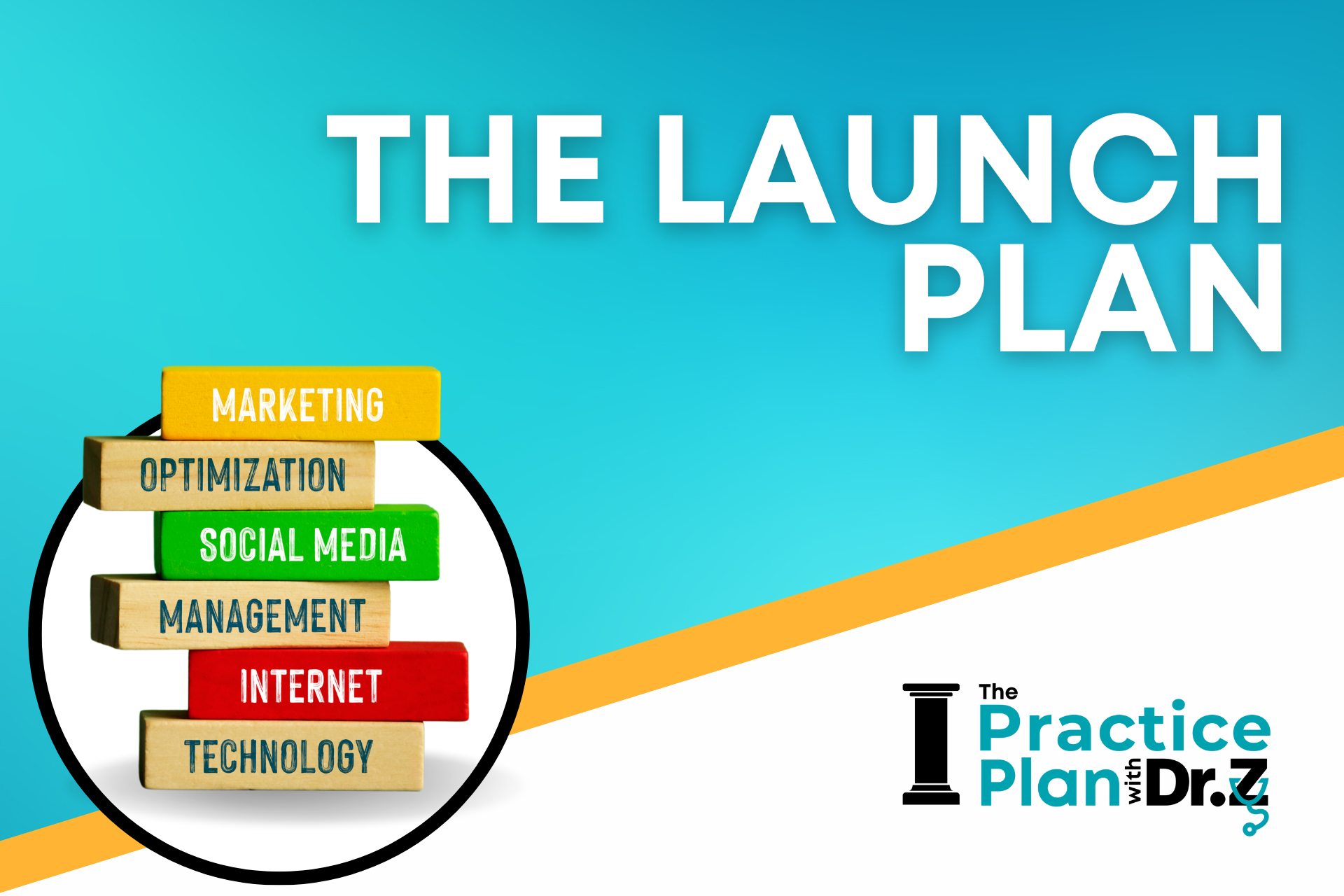 THE LAUNCH PLAN

MARKETING
OPTIMIZATION
SOCIAL MEDIA
MANAGEMENT
INTERNET
TECHNOLOGY

The Practice Plan with Dr.Z